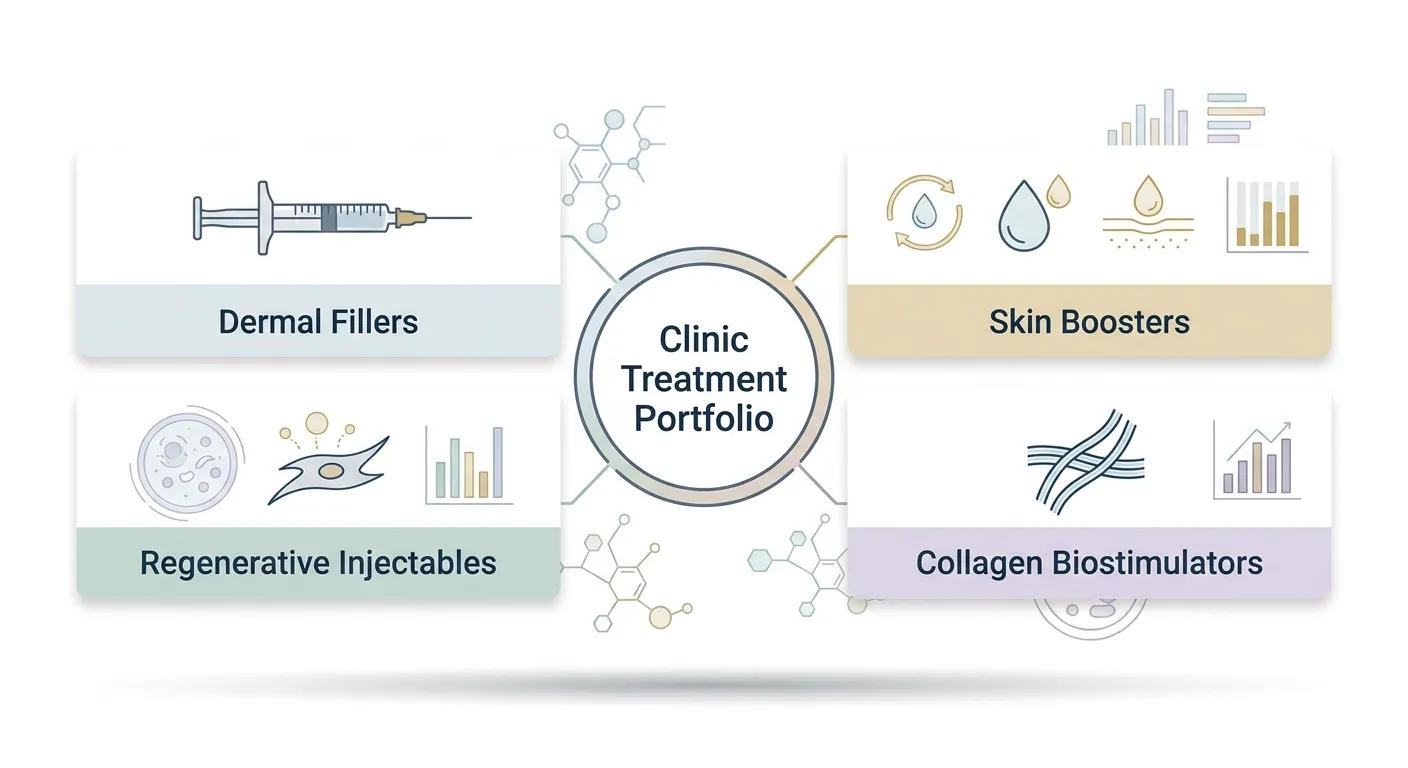 Dermal Fillers

Clinic Treatment Portfolio

Skin Boosters

Regenerative Injectables

Collagen Biostimulators